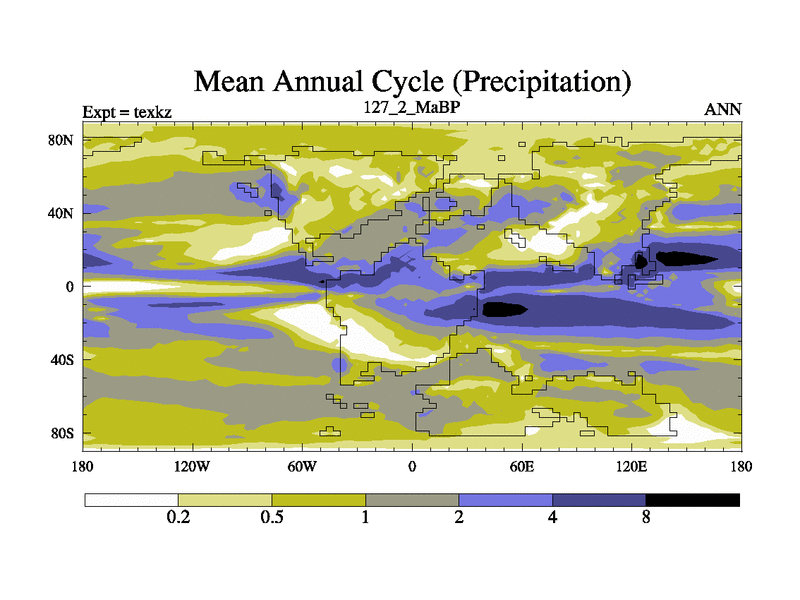 Mean Annual Cycle (Precipitation)

Expt = texkz

127_2_MaBP

ANN

80N
40N
0
40S
80S

180
120W
60W
0
60E
120E
180

0.2
0.5
1
2
4
8